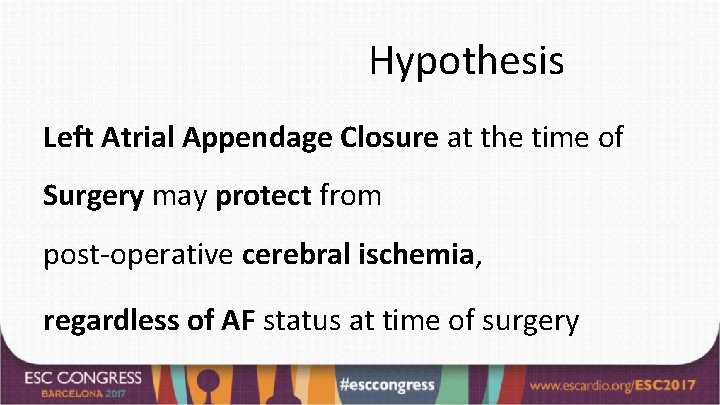 Hypothesis

Left Atrial Appendage Closure at the time of Surgery may protect from post-operative cerebral ischemia, regardless of AF status at time of surgery

ESC CONGRESS
BARCELONA 2017

#esccongress

www.escardio.org/ESC2017